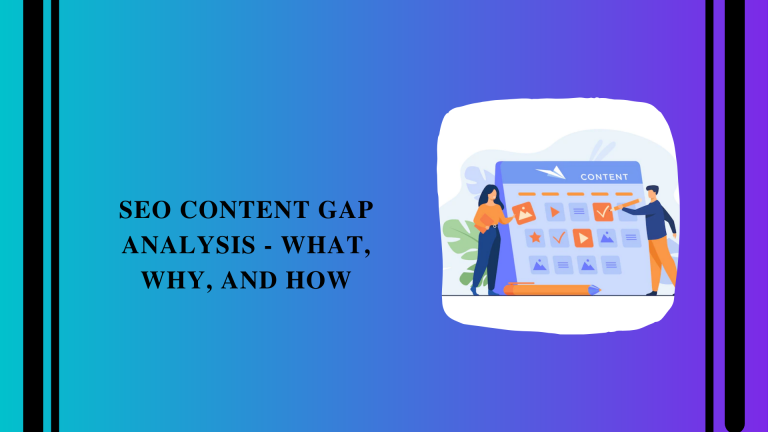 SEO CONTENT GAP ANALYSIS - WHAT, WHY, AND HOW

CONTENT